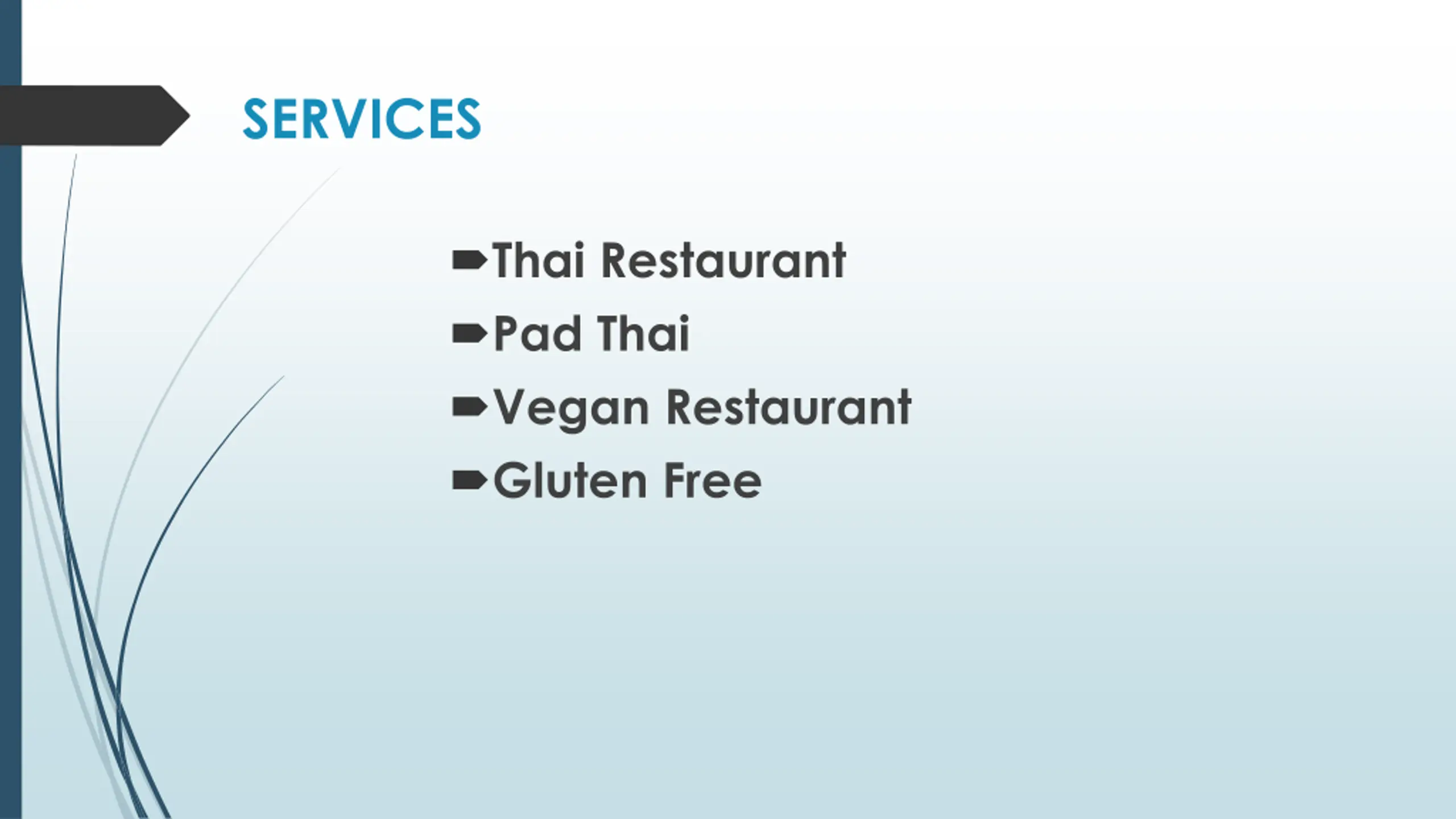 SERVICES

Thai Restaurant
Pad Thai
Vegan Restaurant
Gluten Free